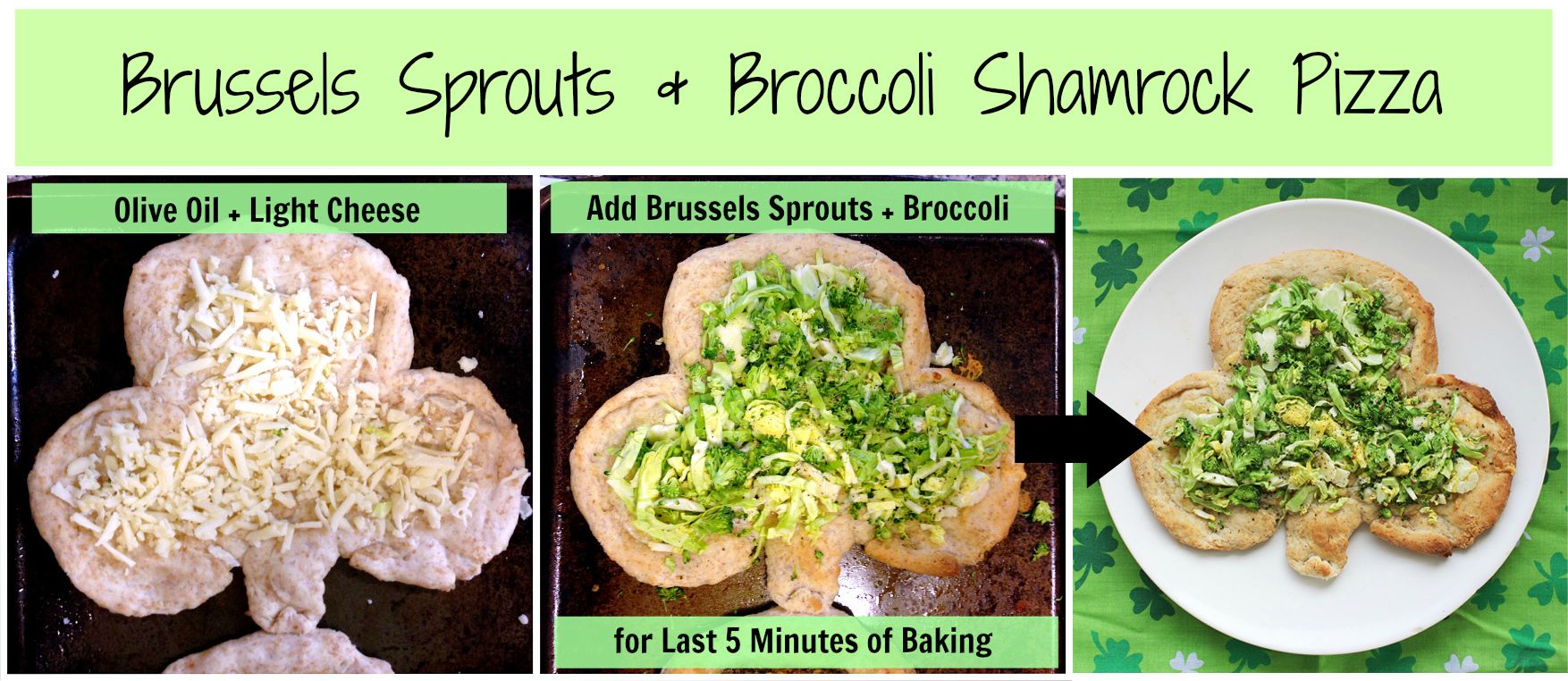 Brussels Sprouts & Broccoli Shamrock Pizza

Olive Oil + Light Cheese

Add Brussels Sprouts + Broccoli

for Last 5 Minutes of Baking